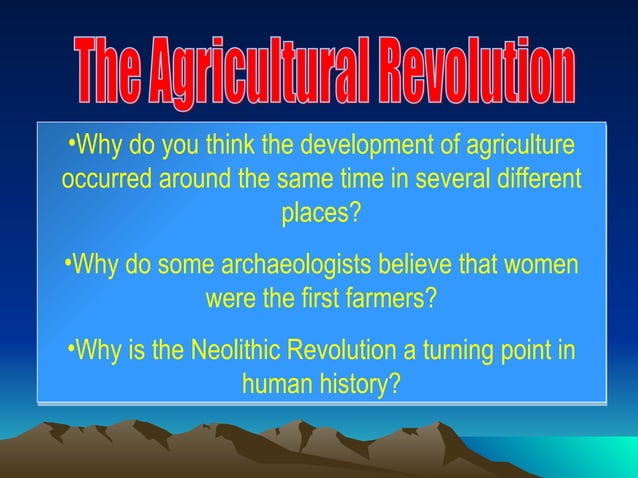 The Agricultural Revolution

•Why do you think the development of agriculture occurred around the same time in several different places?

•Why do some archaeologists believe that women were the first farmers?

•Why is the Neolithic Revolution a turning point in human history?